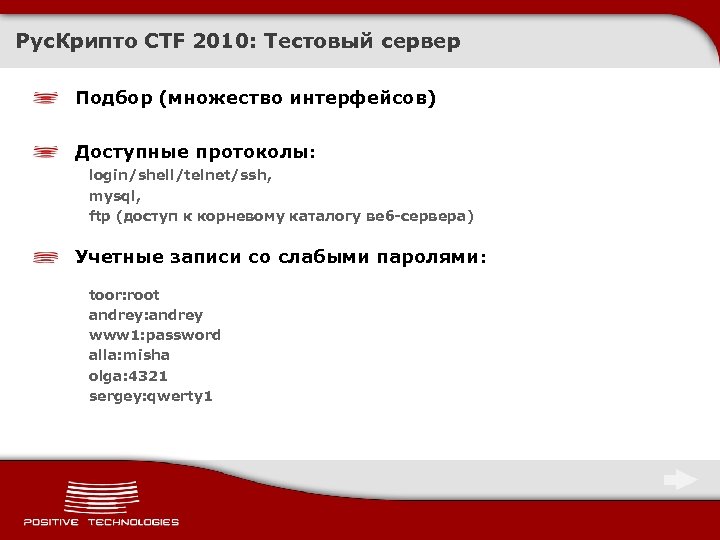 РусКрипто CTF 2010: Тестовый сервер

Подбор (множество интерфейсов)

Доступные протоколы:
login/shell/telnet/ssh,
mysql,
ftp (доступ к корневому каталогу веб-сервера)

Учетные записи со слабыми паролями:

toor:root
andrey:andrey
www1:password
alla:misha
olga:4321
sergey:qwerty1

POSITIVE TECHNOLOGIES